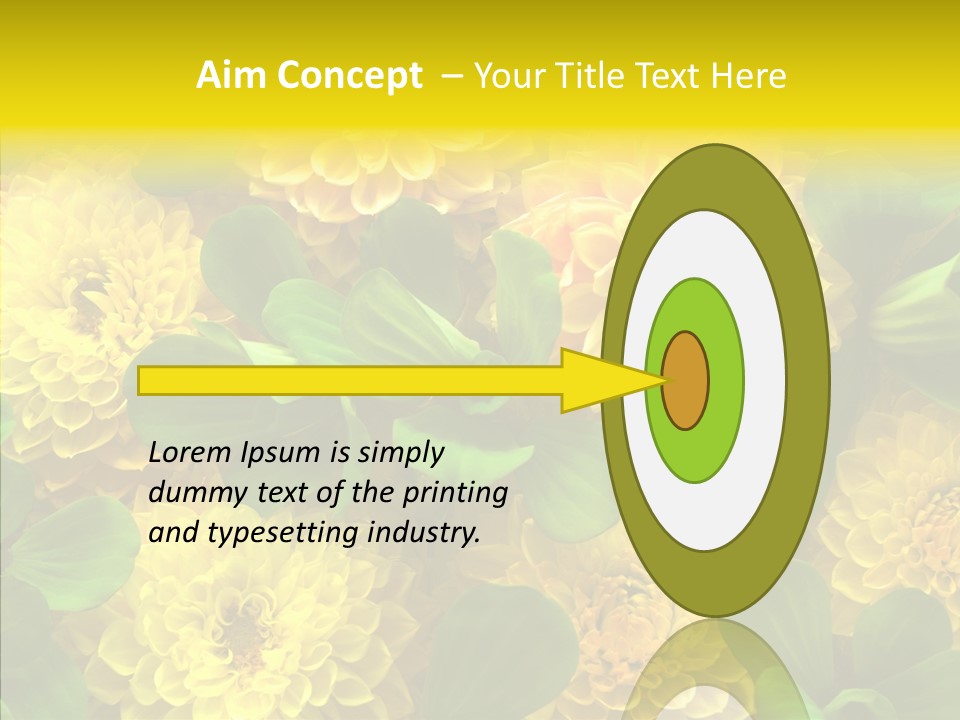 Aim Concept – Your Title Text Here

Lorem Ipsum is simply dummy text of the printing and typesetting industry.